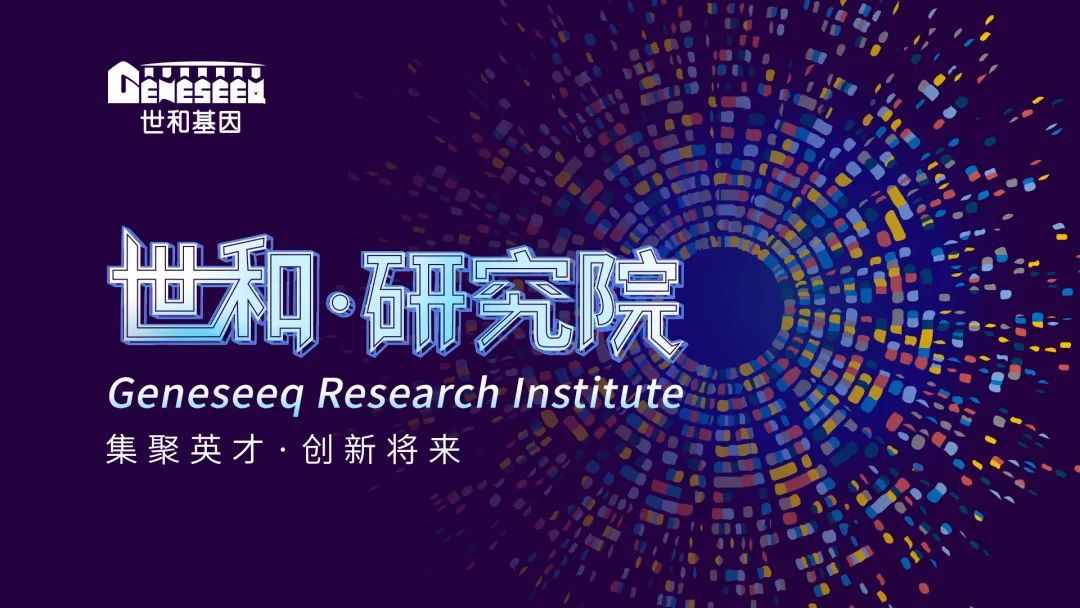 GENESEEQ
世和基因

世和·研究院
Geneseeq Research Institute
集聚英才 · 创新将来